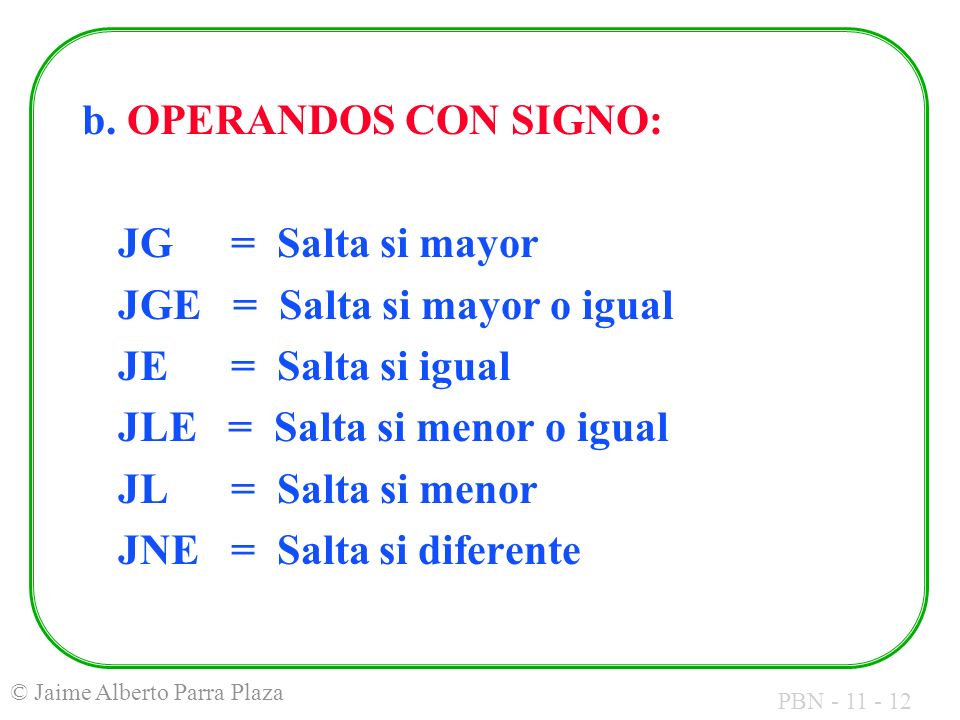 b. OPERANDOS CON SIGNO:

JG = Salta si mayor
JGE = Salta si mayor o igual
JE = Salta si igual
JLE = Salta si menor o igual
JL = Salta si menor
JNE = Salta si diferente

© Jaime Alberto Parra Plaza

PBN - 11 - 12